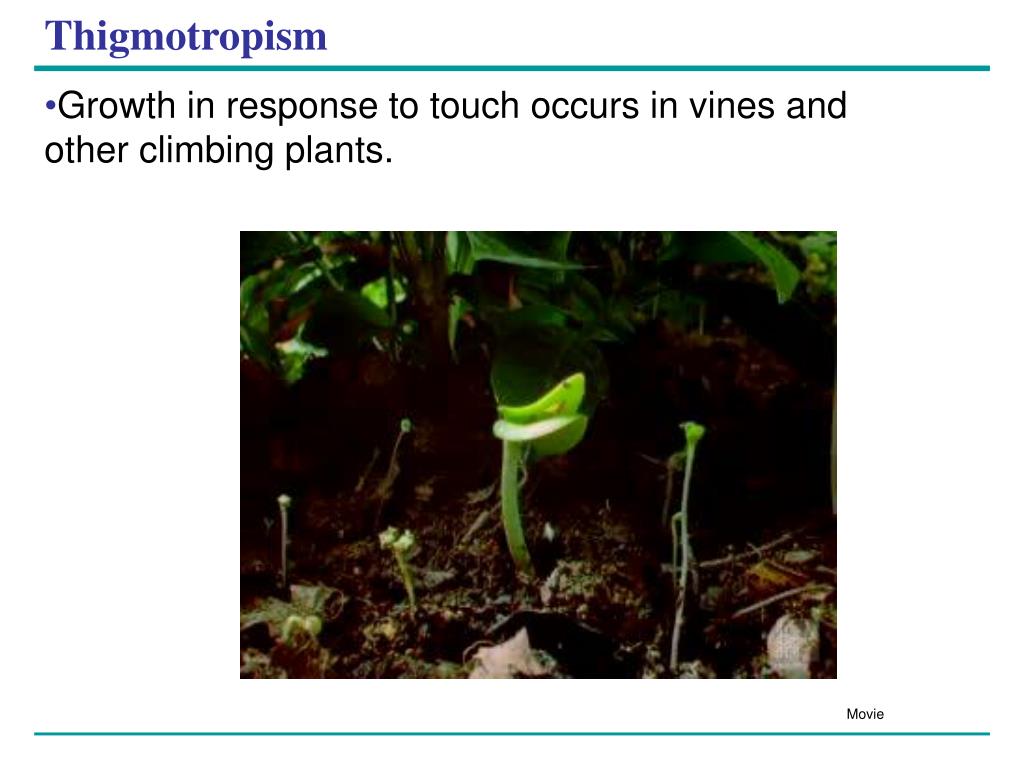 Thigmotropism

•Growth in response to touch occurs in vines and other climbing plants.

Movie